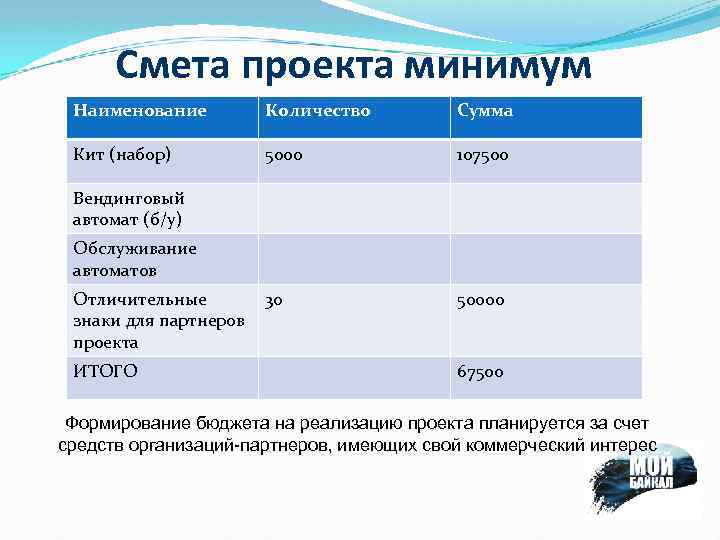 Смета проекта минимум

| Наименование | Количество | Сумма |
|---|---|---|
| Кит (набор) | 5000 | 107500 |
| Вендинговый автомат (б/у) | | |
| Обслуживание автоматов | | |
| Отличительные знаки для партнеров проекта | 30 | 50000 |
| ИТОГО | | 67500 |

Формирование бюджета на реализацию проекта планируется за счет средств организаций-партнеров, имеющих свой коммерческий интерес

МОЙ БАЙКАЛ